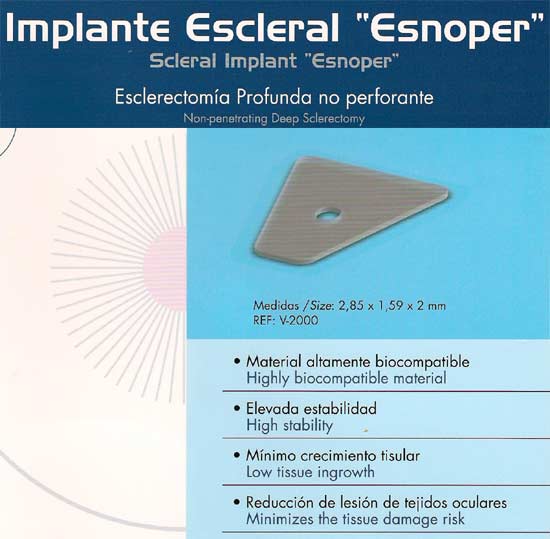 Implante Escleral "Esnoper"
Scleral Implant "Esnoper"

Esclerectomía Profunda no perforante
Non-penetrating Deep Sclerectomy

Medidas / Size: 2,85 x 1,59 x 2 mm
REF: V-2000

• Material altamente biocompatible
Highly biocompatible material

• Elevada estabilidad
High stability

• Mínimo crecimiento tisular
Low tissue ingrowth

• Reducción de lesión de tejidos oculares
Minimizes the tissue damage risk